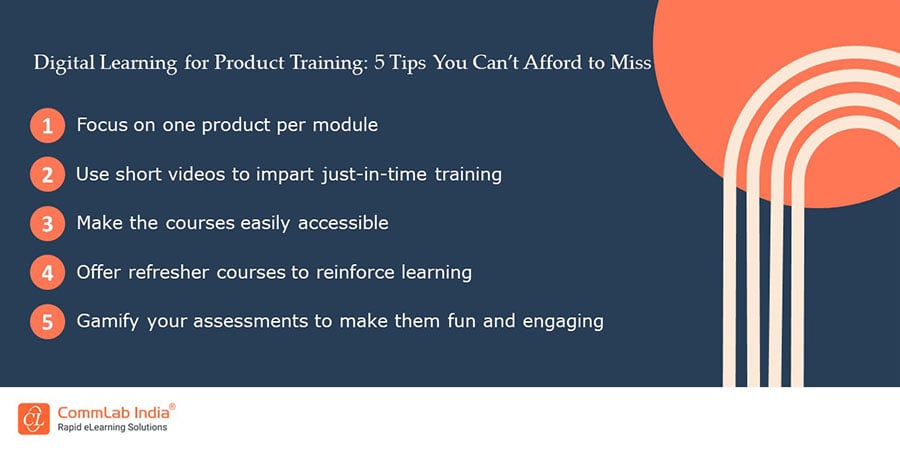 Digital Learning for Product Training: 5 Tips You Can't Afford to Miss

1 Focus on one product per module

2 Use short videos to impart just-in-time training

3 Make the courses easily accessible

4 Offer refresher courses to reinforce learning

5 Gamify your assessments to make them fun and engaging

CommLab India®
Rapid eLearning Solutions